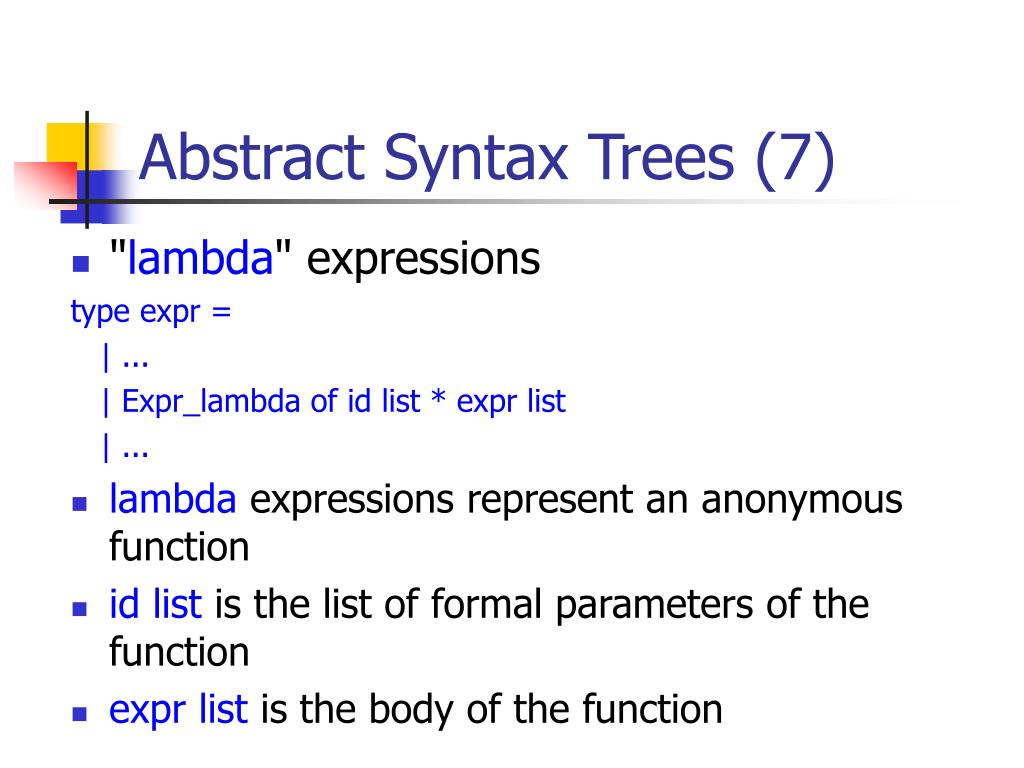 Abstract Syntax Trees (7)

"lambda" expressions

type expr =
| ...
| Expr_lambda of id list * expr list
| ...

lambda expressions represent an anonymous function

id list is the list of formal parameters of the function

expr list is the body of the function